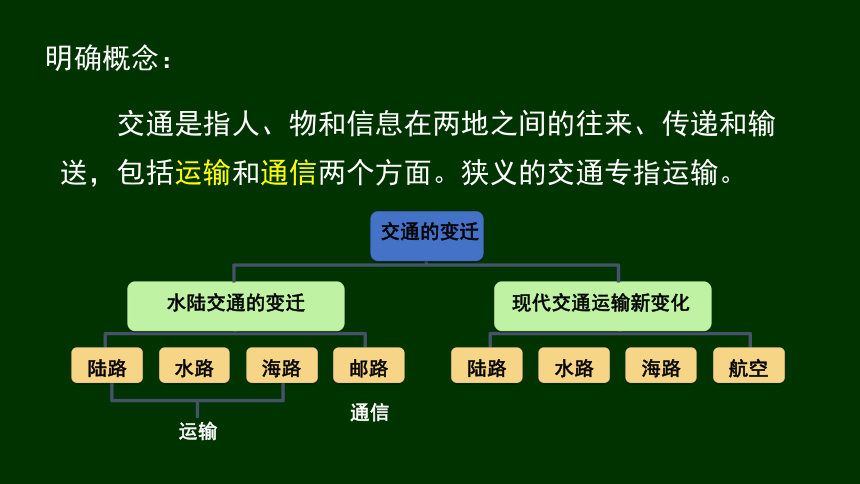 明确概念：

交通是指人、物和信息在两地之间的往来、传递和输送，包括运输和通信两个方面。狭义的交通专指运输。

交通的变迁

水陆交通的变迁

现代交通运输新变化

陆路

水路

海路

邮路

陆路

水路

海路

航空

运输

通信